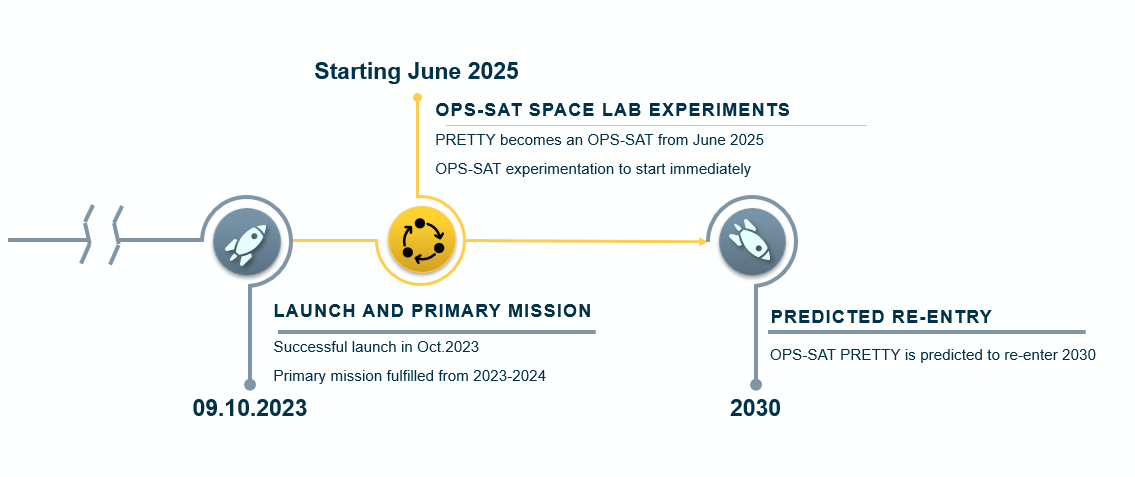 Starting June 2025

OPS-SAT SPACE LAB EXPERIMENTS

PRETTY becomes an OPS-SAT from June 2025

OPS-SAT experimentation to start immediately

LAUNCH AND PRIMARY MISSION

Successful launch in Oct.2023

Primary mission fulfilled from 2023-2024

09.10.2023

PREDICTED RE-ENTRY

OPS-SAT PRETTY is predicted to re-enter 2030

2030